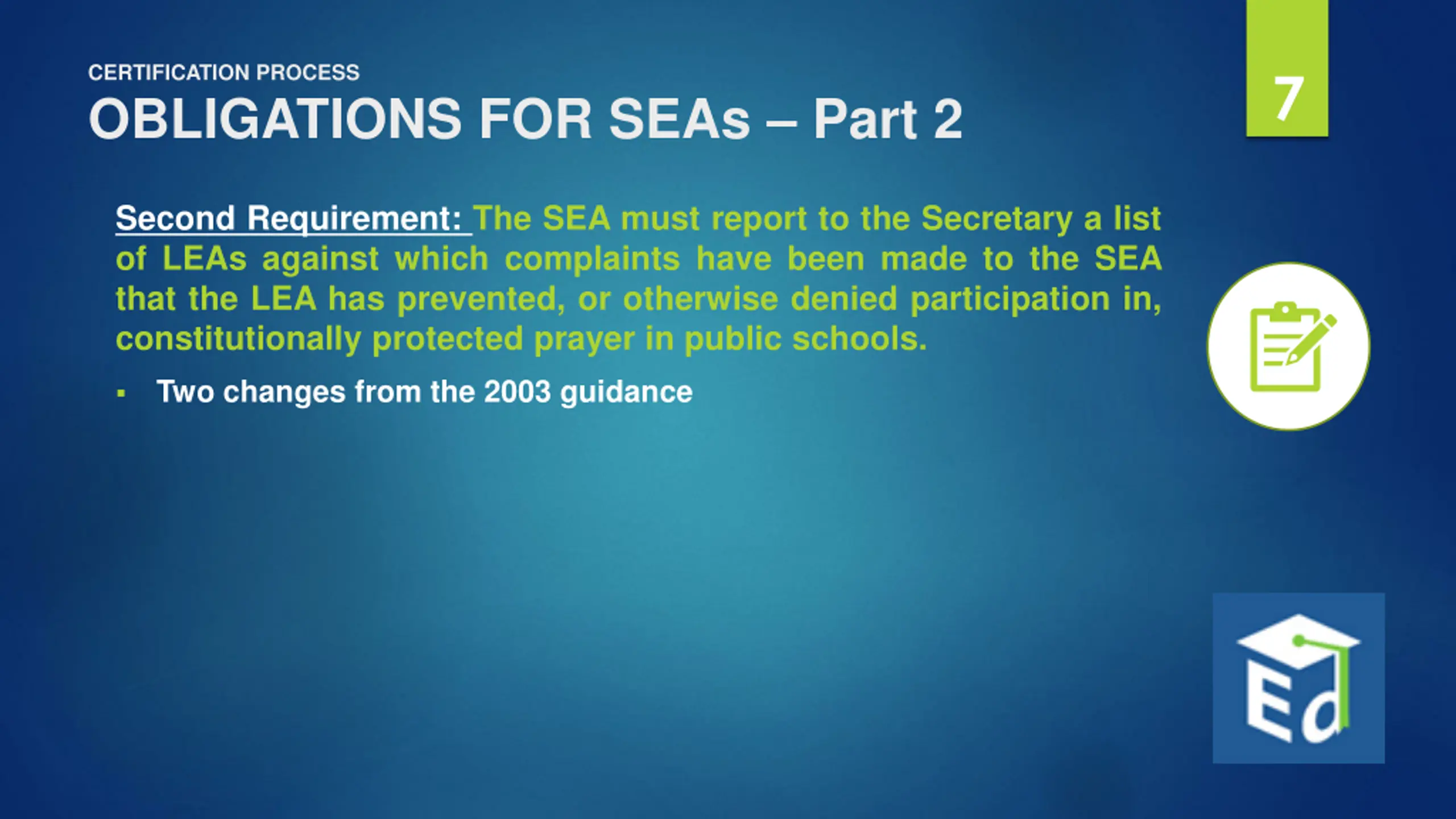 CERTIFICATION PROCESS
OBLIGATIONS FOR SEAs – Part 2

7

Second Requirement: The SEA must report to the Secretary a list of LEAs against which complaints have been made to the SEA that the LEA has prevented, or otherwise denied participation in, constitutionally protected prayer in public schools.

▪ Two changes from the 2003 guidance

Ed